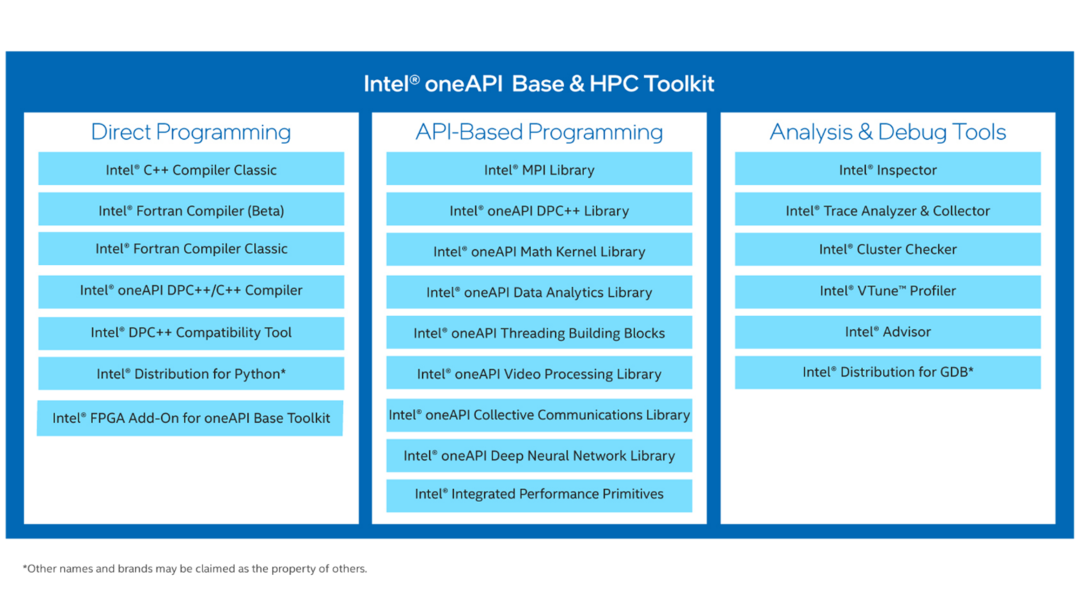 Intel® oneAPI Base & HPC Toolkit

Direct Programming

Intel® C++ Compiler Classic

Intel® Fortran Compiler (Beta)

Intel® Fortran Compiler Classic

Intel® oneAPI DPC++/C++ Compiler

Intel® DPC++ Compatibility Tool

Intel® Distribution for Python*

Intel® FPGA Add-On for oneAPI Base Toolkit

API-Based Programming

Intel® MPI Library

Intel® oneAPI DPC++ Library

Intel® oneAPI Math Kernel Library

Intel® oneAPI Data Analytics Library

Intel® oneAPI Threading Building Blocks

Intel® oneAPI Video Processing Library

Intel® oneAPI Collective Communications Library

Intel® oneAPI Deep Neural Network Library

Intel® Integrated Performance Primitives

Analysis & Debug Tools

Intel® Inspector

Intel® Trace Analyzer & Collector

Intel® Cluster Checker

Intel® VTune™ Profiler

Intel® Advisor

Intel® Distribution for GDB*

*Other names and brands may be claimed as the property of others.